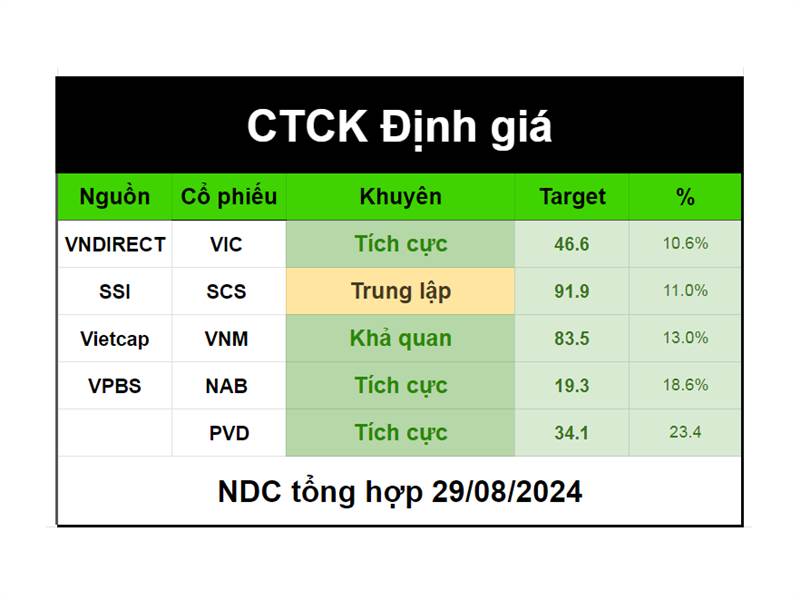 CTCK Định giá

| Nguồn | Cổ phiếu | Khuyên | Target | % |
|---|---|---|---|---|
| VNDIRECT | VIC | Tích cực | 46.6 | 10.6% |
| SSI | SCS | Trung lập | 91.9 | 11.0% |
| Vietcap | VNM | Khả quan | 83.5 | 13.0% |
| VPBS | NAB | Tích cực | 19.3 | 18.6% |
|  | PVD | Tích cực | 34.1 | 23.4 |

NDC tổng hợp 29/08/2024